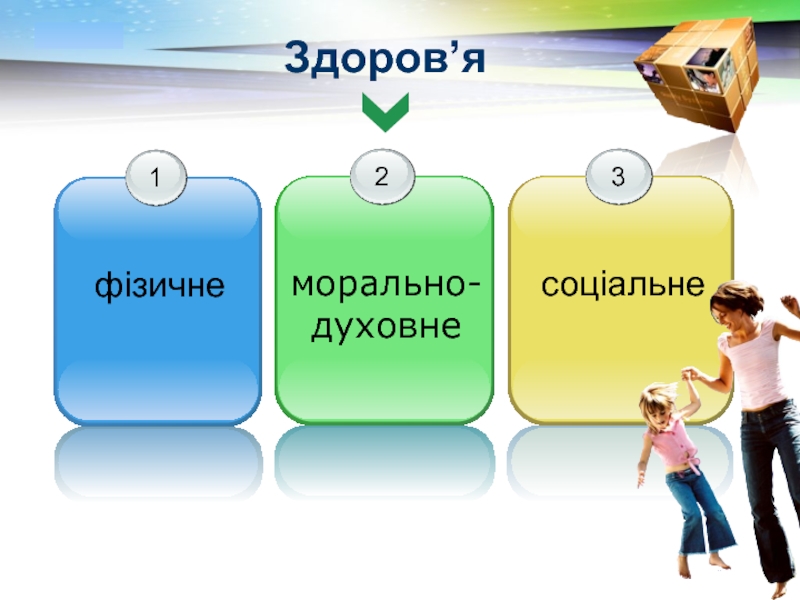 Здоров’я

1

фізичне

2

морально-духовне

3

соціальне